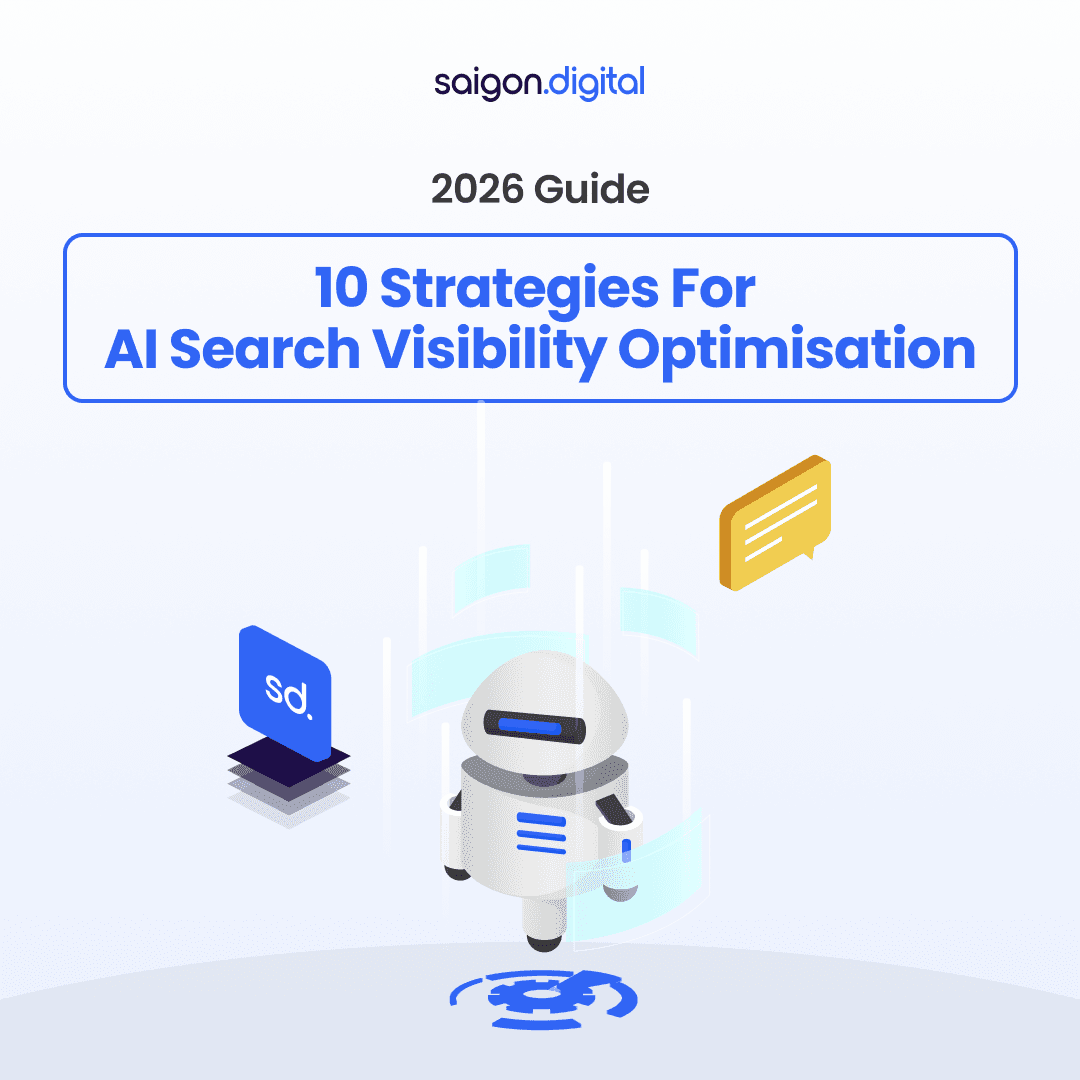 saigon.digital

2026 Guide

10 Strategies For
AI Search Visibility Optimisation

sd.